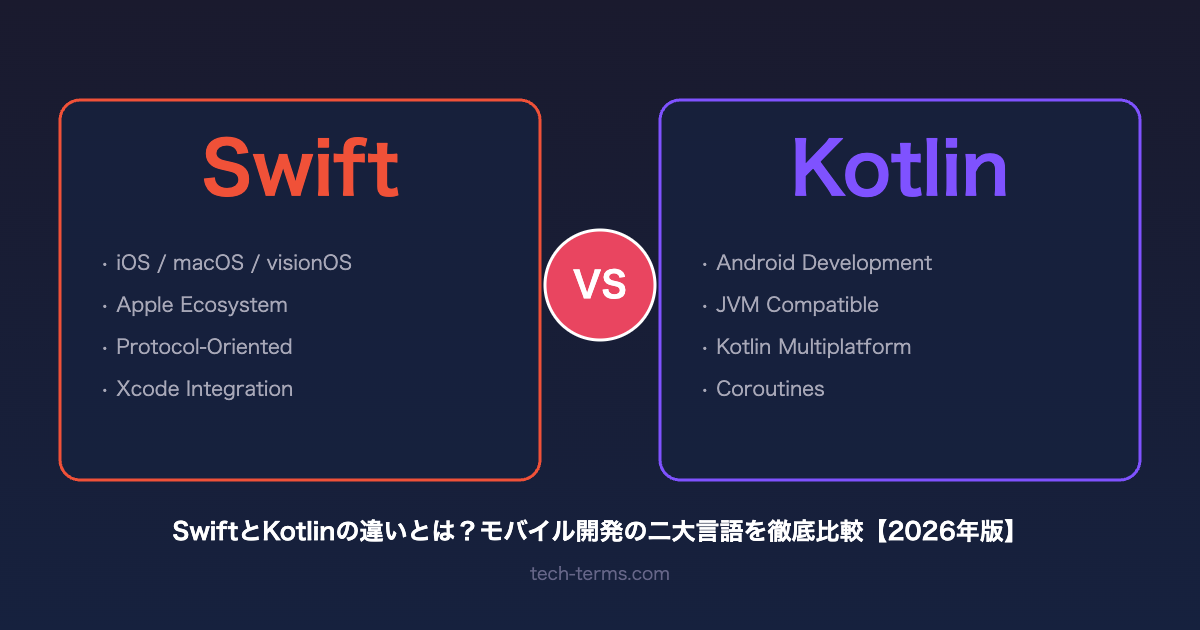 Swift

· iOS / macOS / visionOS
· Apple Ecosystem
· Protocol-Oriented
· Xcode Integration

VS

Kotlin

· Android Development
· JVM Compatible
· Kotlin Multiplatform
· Coroutines

SwiftとKotlinの違いとは？モバイル開発の二大言語を徹底比較【2026年版】

tech-terms.com